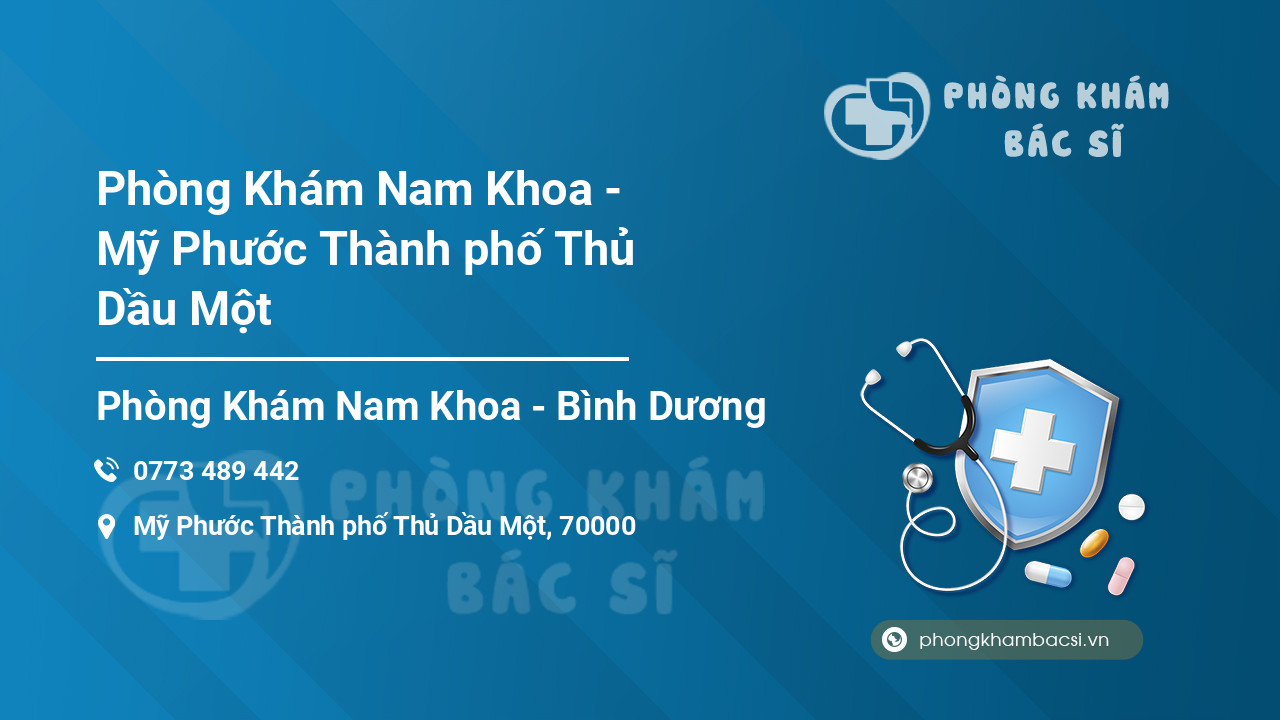 PHÒNG KHÁM BÁC SĨ

Phòng Khám Nam Khoa - Mỹ Phước Thành phố Thủ Dầu Một

Phòng Khám Nam Khoa - Bình Dương

0773 489 442

Mỹ Phước Thành phố Thủ Dầu Một, 70000

PHÒNG KHÁM BÁC SĨ

phongkhambacsi.vn